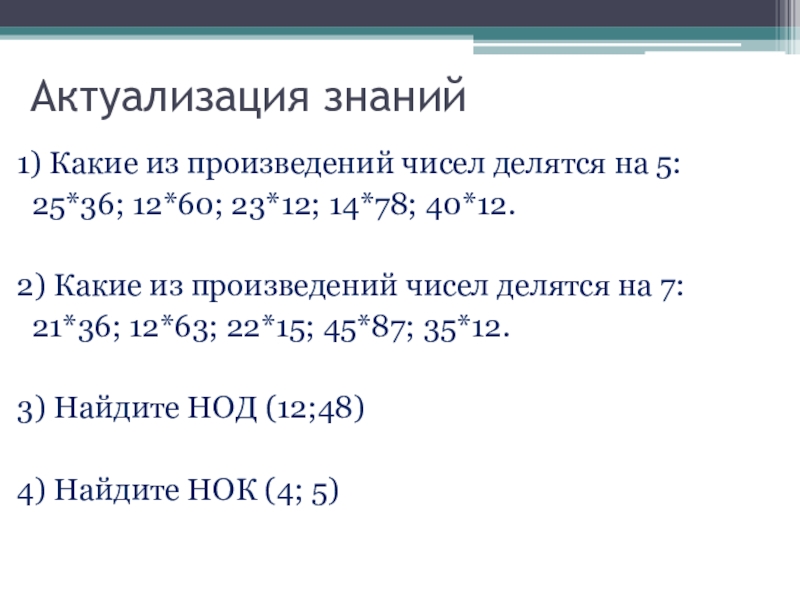 Актуализация знаний

1) Какие из произведений чисел делятся на 5:
25*36; 12*60; 23*12; 14*78; 40*12.

2) Какие из произведений чисел делятся на 7:
21*36; 12*63; 22*15; 45*87; 35*12.

3) Найдите НОД (12;48)

4) Найдите НОК (4; 5)